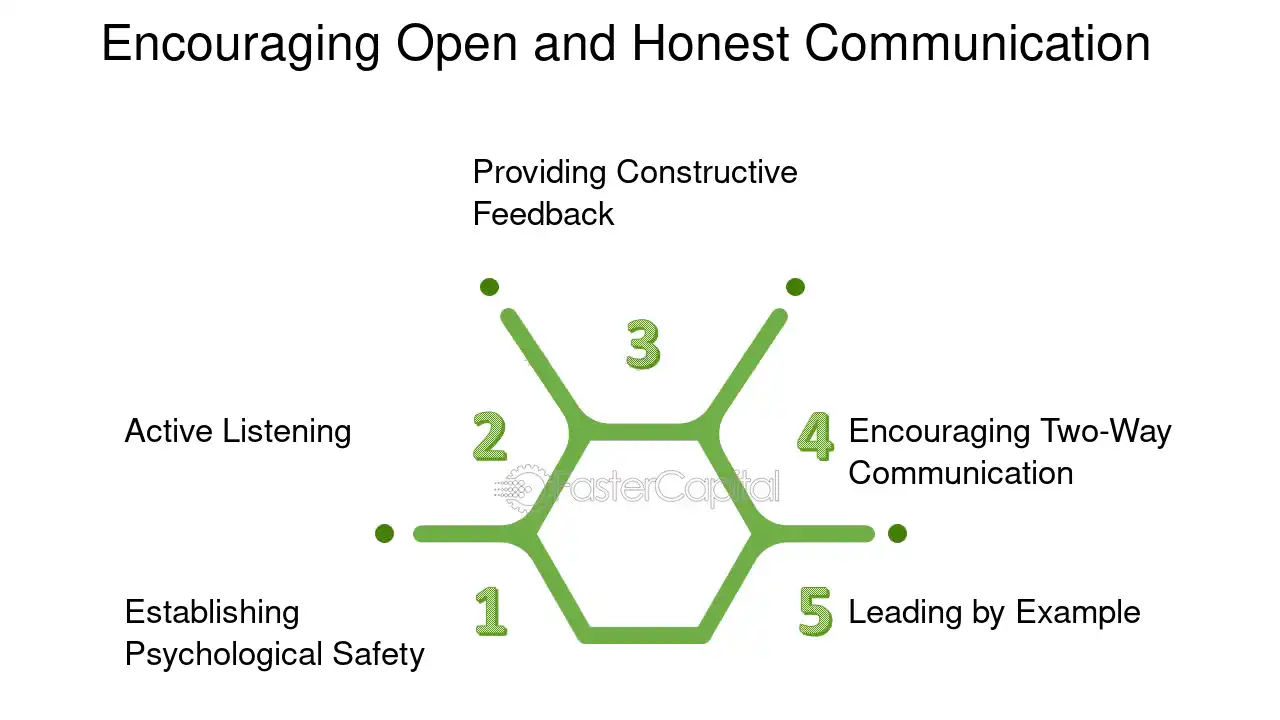 Encouraging Open and Honest Communication

Providing Constructive Feedback

3

Active Listening

2

4

Encouraging Two-Way Communication

FasterCapital

Establishing Psychological Safety

1

5

Leading by Example